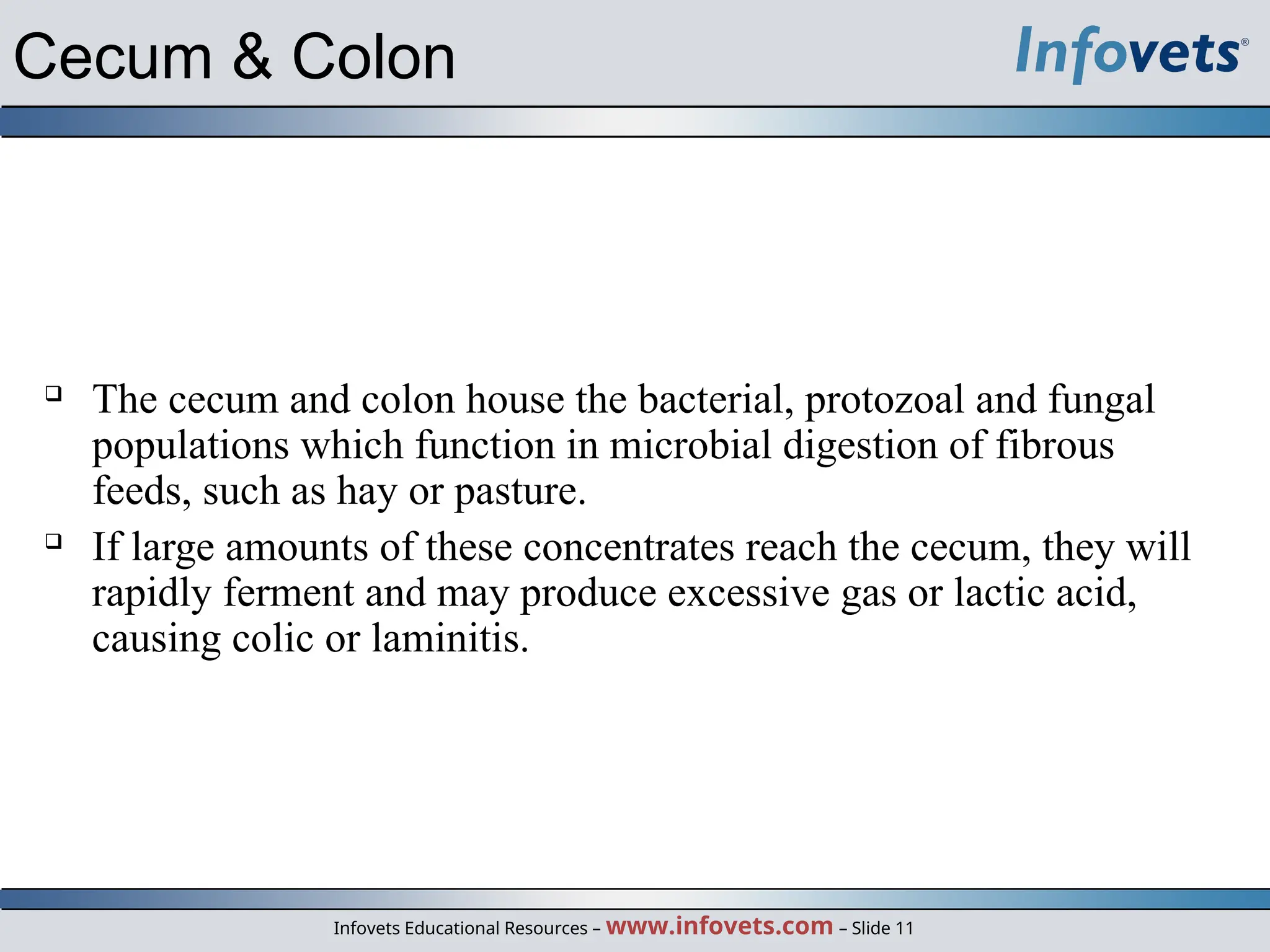 Cecum & Colon

Infovets®

❑ The cecum and colon house the bacterial, protozoal and fungal populations which function in microbial digestion of fibrous feeds, such as hay or pasture.

❑ If large amounts of these concentrates reach the cecum, they will rapidly ferment and may produce excessive gas or lactic acid, causing colic or laminitis.

Infovets Educational Resources – www.infovets.com – Slide 11